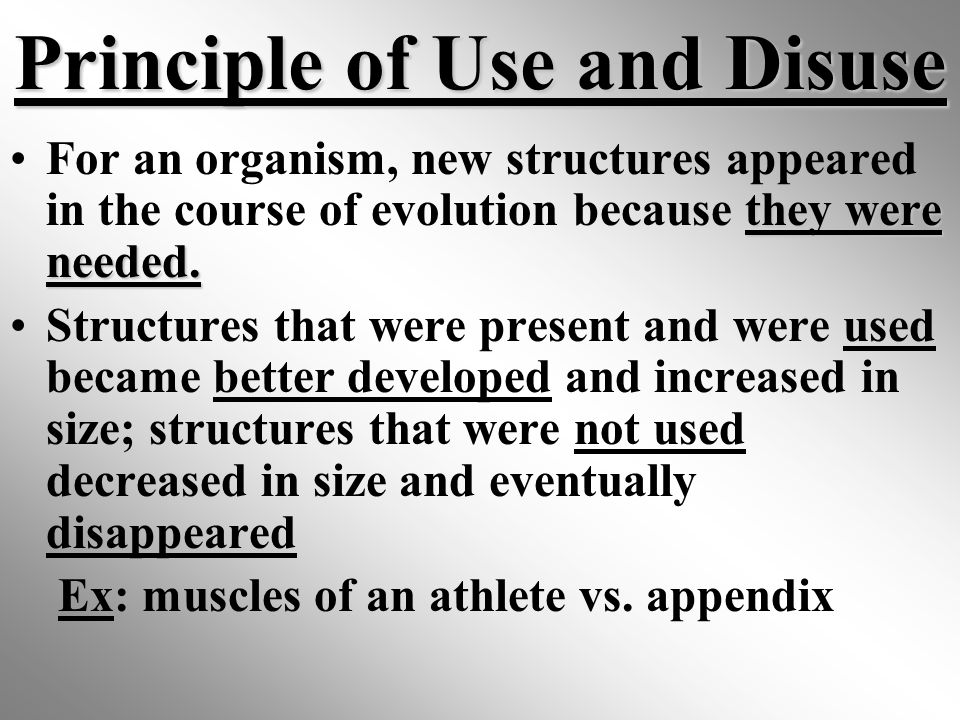 Principle of Use and Disuse

• For an organism, new structures appeared in the course of evolution because they were needed.

• Structures that were present and were used became better developed and increased in size; structures that were not used decreased in size and eventually disappeared

Ex: muscles of an athlete vs. appendix